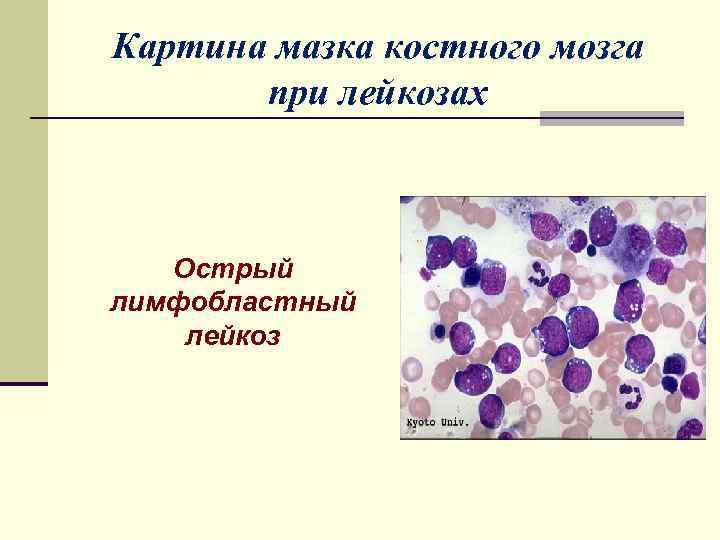 Картина мазка костного мозга при лейкозах

Острый лимфобластный лейкоз

Kyoto Univ.